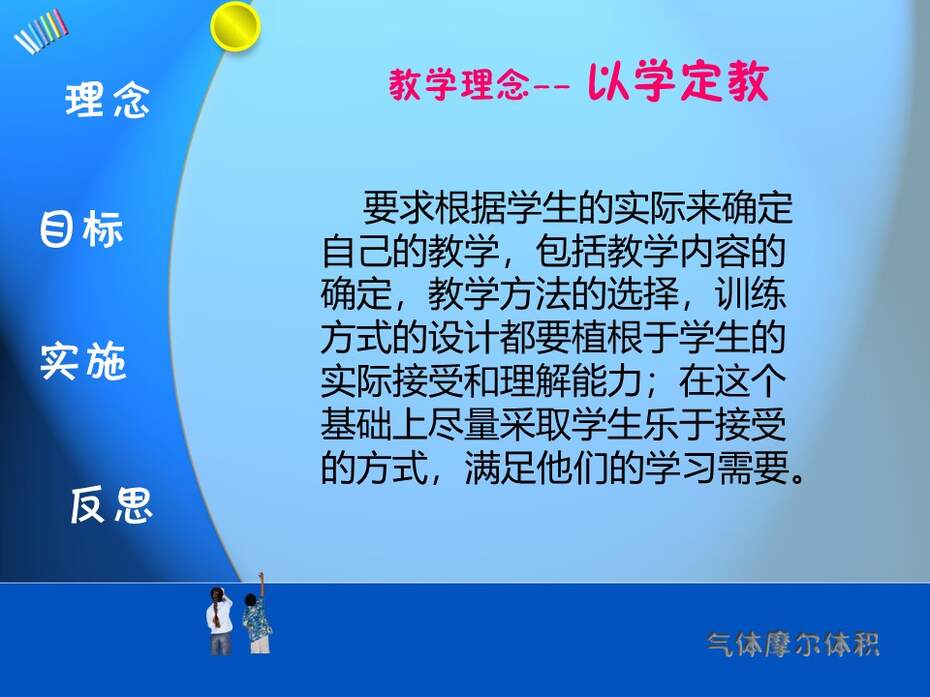 理念

目标

实施

反思

教学理念-- 以学定教

要求根据学生的实际来确定自己的教学，包括教学内容的确定，教学方法的选择，训练方式的设计都要植根于学生的实际接受和理解能力；在这个基础上尽量采取学生乐于接受的方式，满足他们的学习需要。

气体摩尔体积